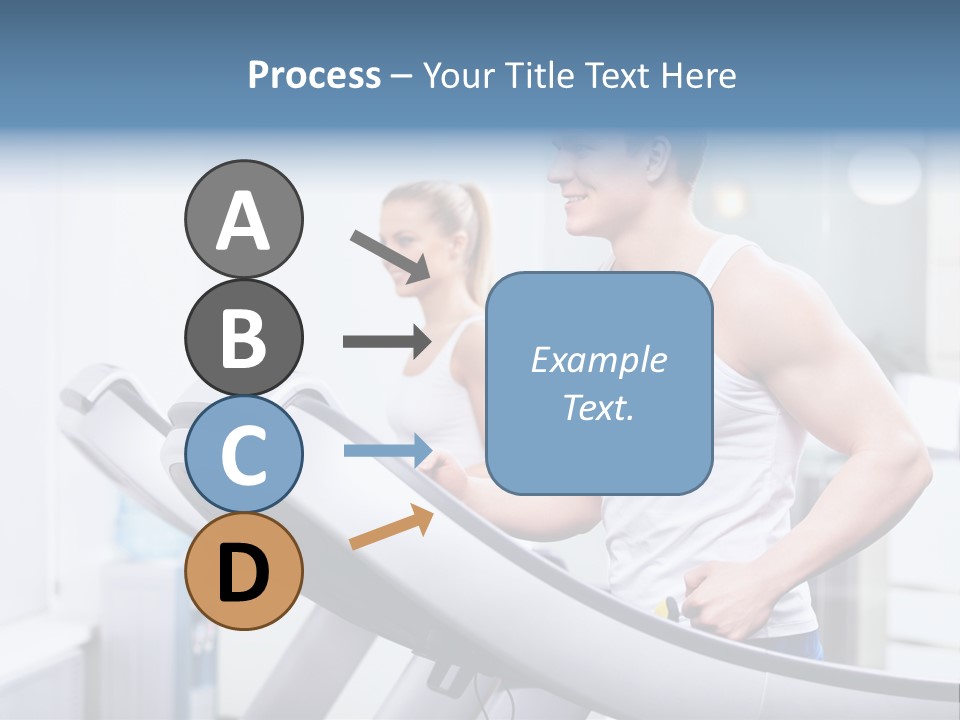 Process – Your Title Text Here

A

B

C

D

Example Text.